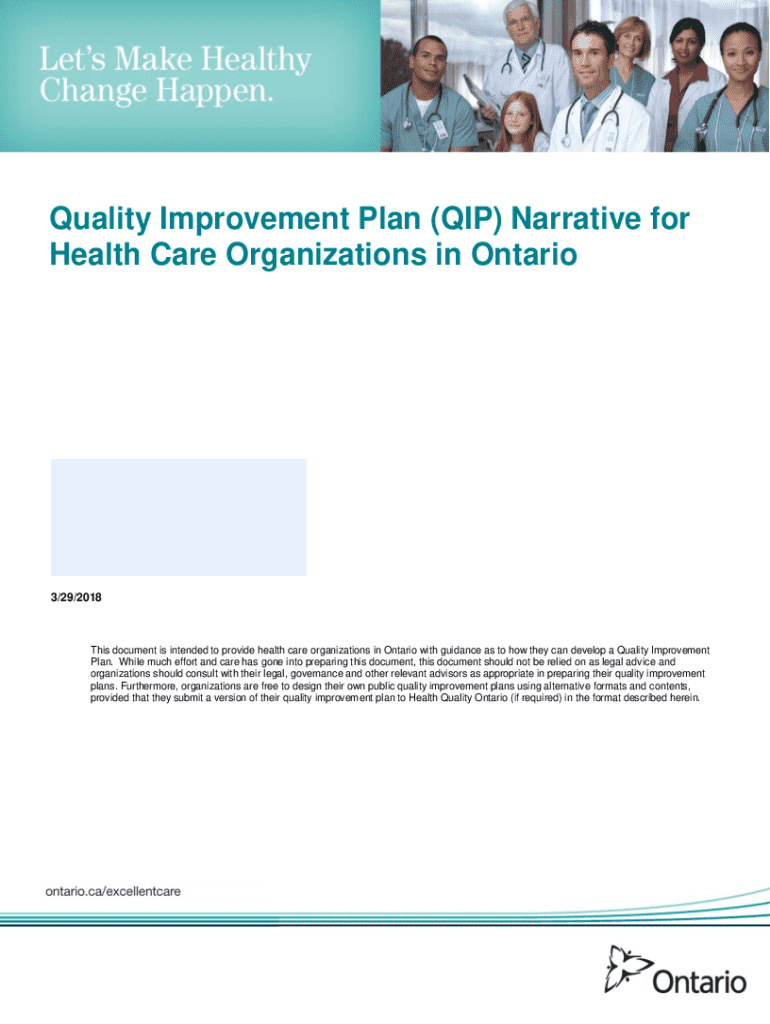 Let's Make Healthy Change Happen.

Quality Improvement Plan (QIP) Narrative for Health Care Organizations in Ontario

3/29/2018

This document is intended to provide health care organizations in Ontario with guidance as to how they can develop a Quality Improvement Plan. While much effort and care has gone into preparing this document, this document should not be relied on as legal advice and organizations should consult with their legal, governance and other relevant advisors as appropriate in preparing their quality improvement plans. Furthermore, organizations are free to design their own public quality improvement plans using alternative formats and contents, provided that they submit a version of their quality improvement plan to Health Quality Ontario (if required) in the format described herein.

ontario.ca/excellentcare

Ontario